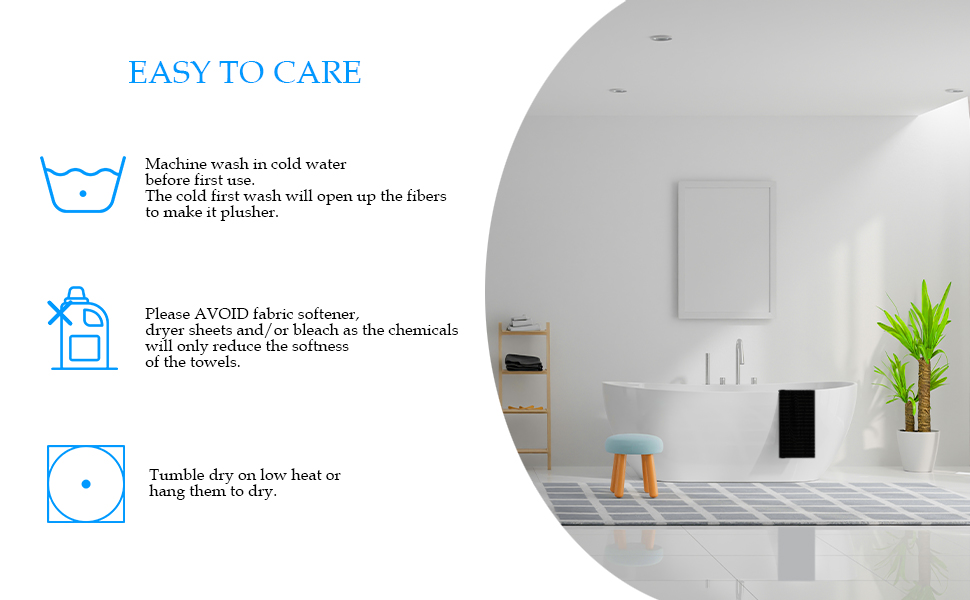 EASY TO CARE

Machine wash in cold water before first use. The cold first wash will open up the fibers to make it plusher.

Please AVOID fabric softener, dryer sheets and/or bleach as the chemicals will only reduce the softness of the towels.

Tumble dry on low heat or hang them to dry.